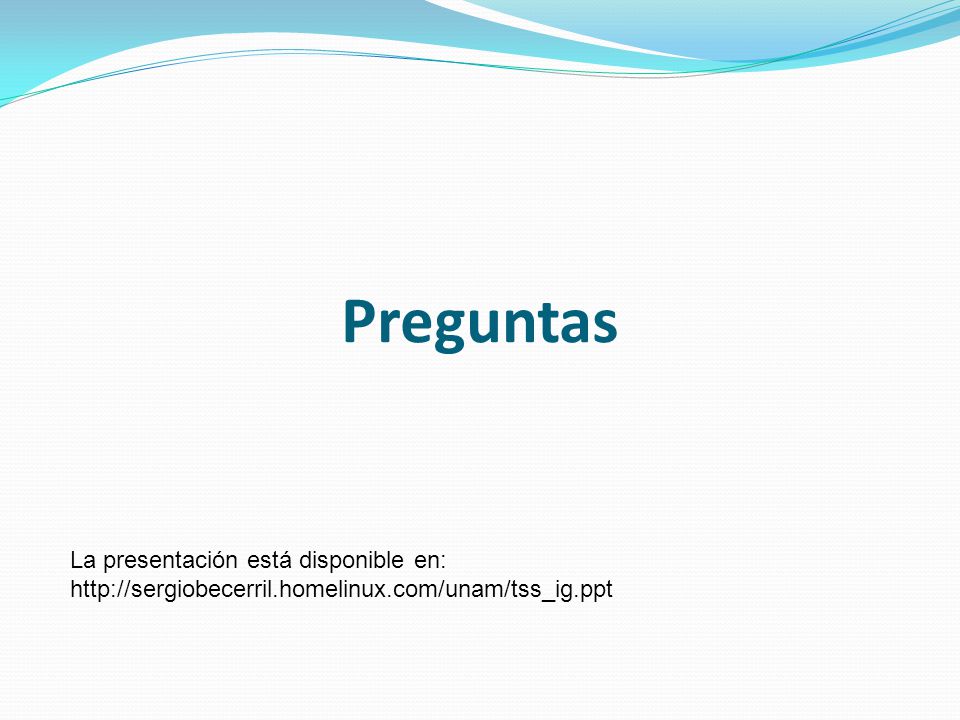 Preguntas

La presentación está disponible en:
http://sergiobecerril.homelinux.com/unam/tss_ig.ppt